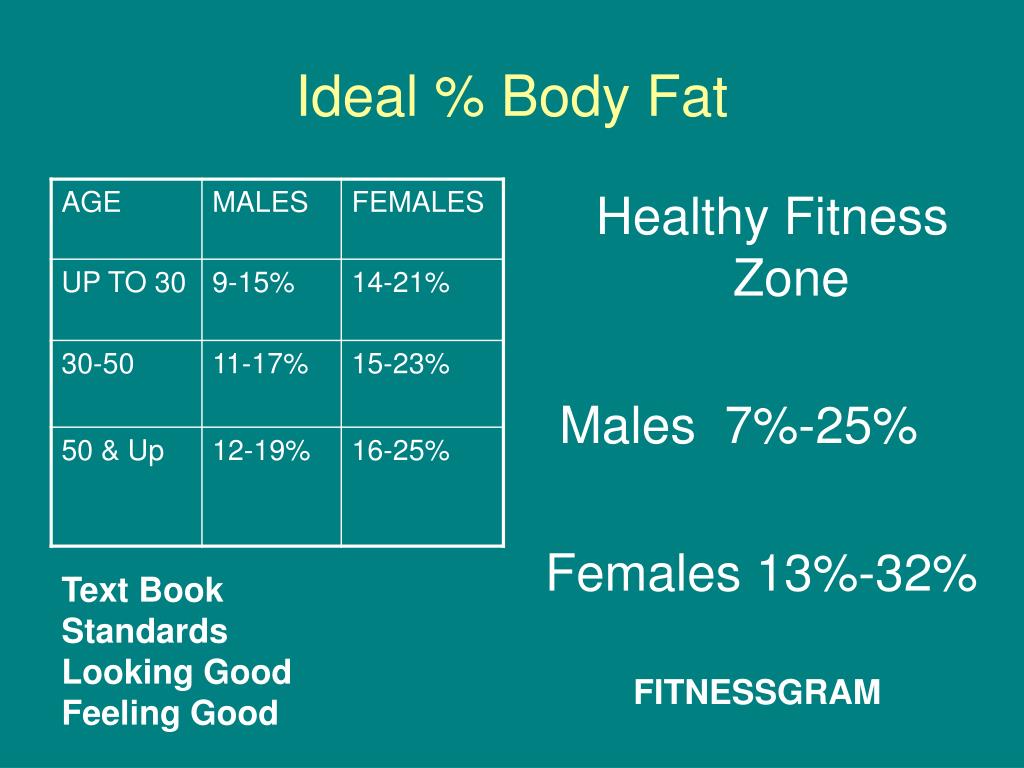 Ideal % Body Fat

| AGE | MALES | FEMALES |
|---|---|---|
| UP TO 30 | 9-15% | 14-21% |
| 30-50 | 11-17% | 15-23% |
| 50 & Up | 12-19% | 16-25% |

Text Book Standards
Looking Good
Feeling Good

Healthy Fitness Zone

Males 7%-25%

Females 13%-32%

FITNESSGRAM